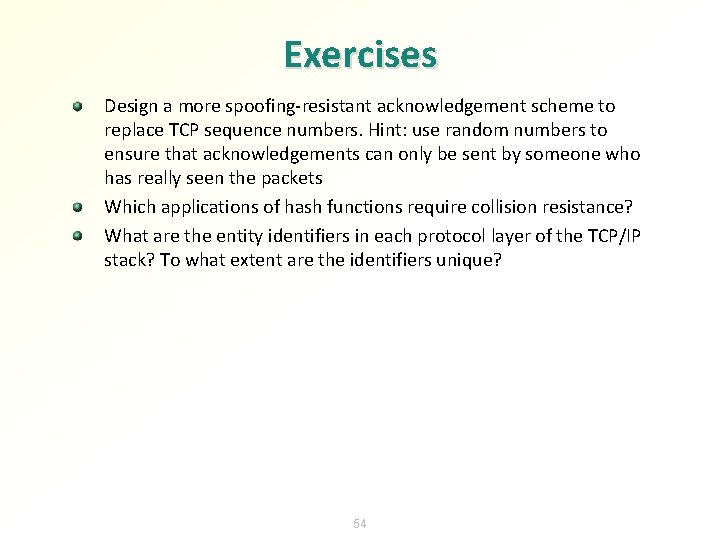 Exercises

- Design a more spoofing-resistant acknowledgement scheme to replace TCP sequence numbers. Hint: use random numbers to ensure that acknowledgements can only be sent by someone who has really seen the packets
- Which applications of hash functions require collision resistance?
- What are the entity identifiers in each protocol layer of the TCP/IP stack? To what extent are the identifiers unique?

54